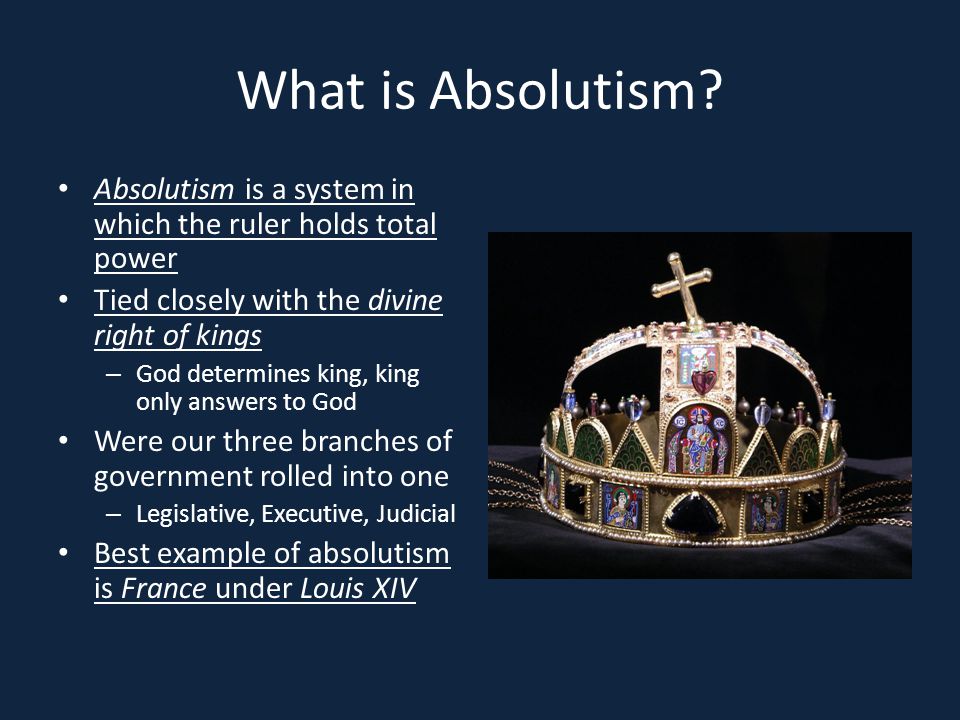 What is Absolutism?

• Absolutism is a system in which the ruler holds total power
• Tied closely with the divine right of kings
– God determines king, king only answers to God
• Were our three branches of government rolled into one
– Legislative, Executive, Judicial
• Best example of absolutism is France under Louis XIV